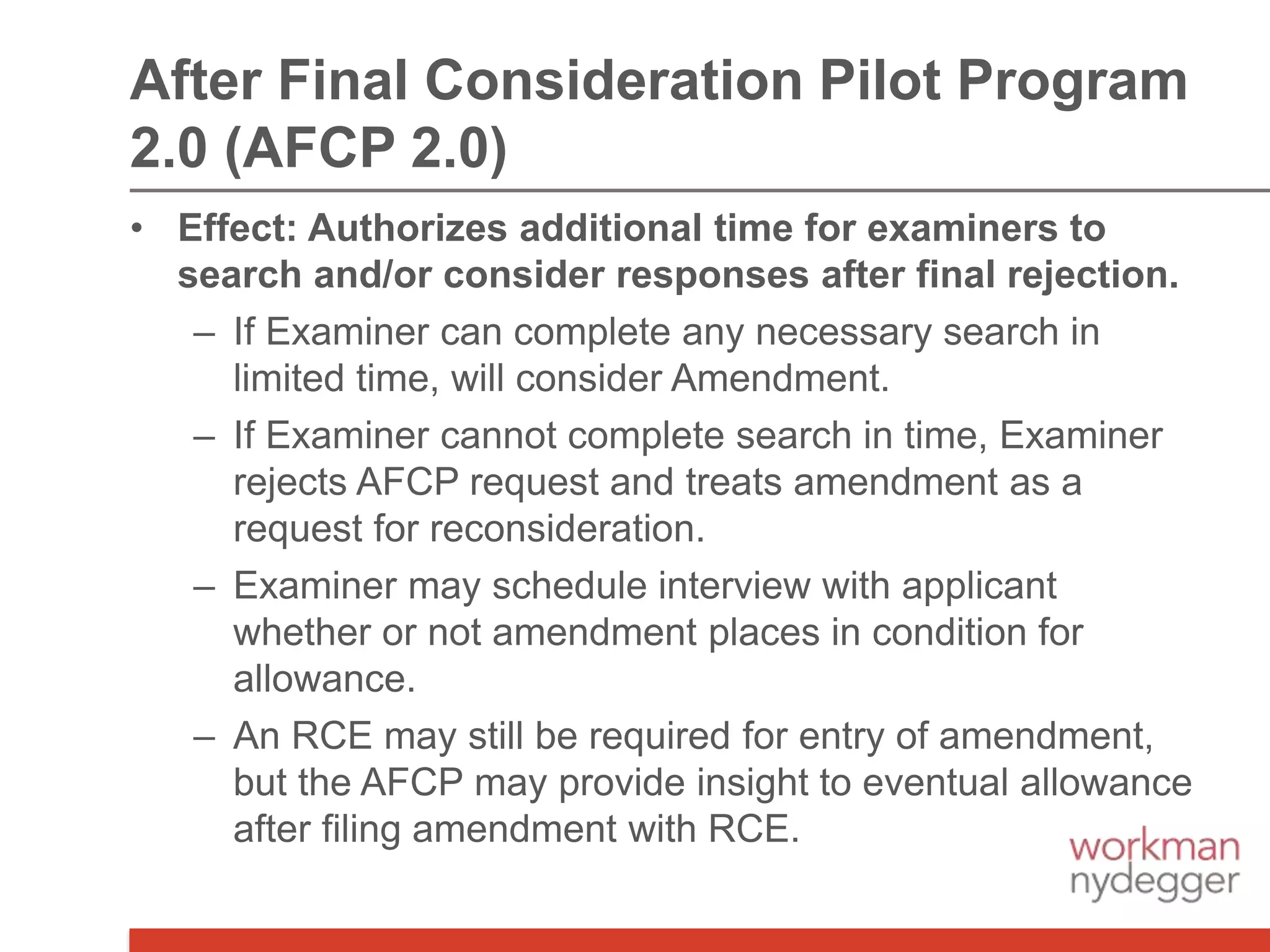 After Final Consideration Pilot Program 2.0 (AFCP 2.0)

• Effect: Authorizes additional time for examiners to search and/or consider responses after final rejection.
– If Examiner can complete any necessary search in limited time, will consider Amendment.
– If Examiner cannot complete search in time, Examiner rejects AFCP request and treats amendment as a request for reconsideration.
– Examiner may schedule interview with applicant whether or not amendment places in condition for allowance.
– An RCE may still be required for entry of amendment, but the AFCP may provide insight to eventual allowance after filing amendment with RCE.

workman nydegger